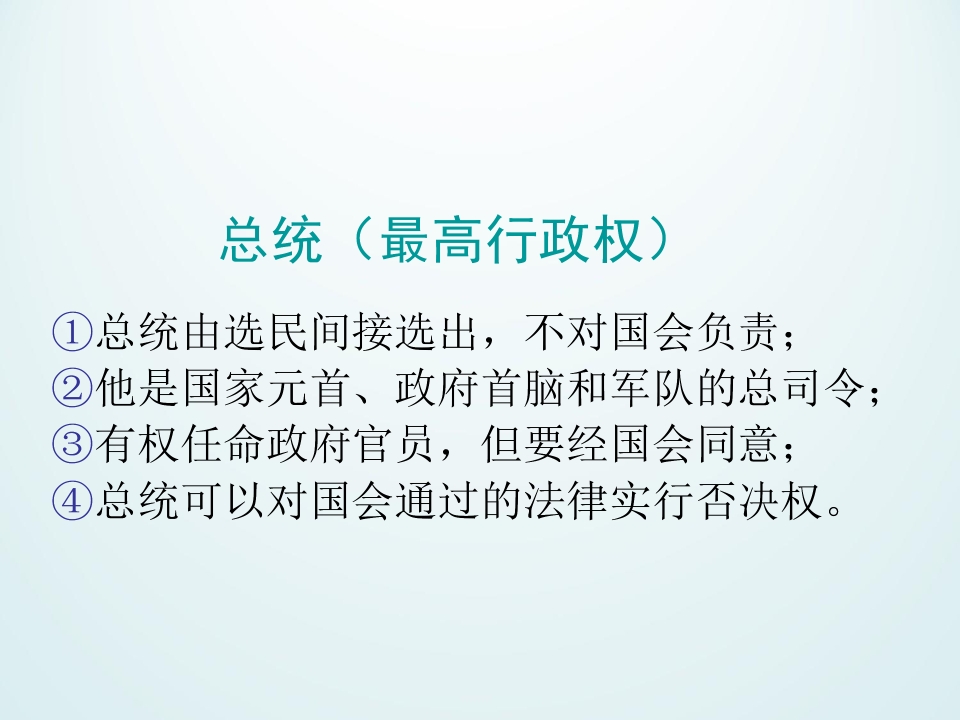 总统（最高行政权）

①总统由选民间接选出，不对国会负责；
②他是国家元首、政府首脑和军队的总司令；
③有权任命政府官员，但要经国会同意；
④总统可以对国会通过的法律实行否决权。